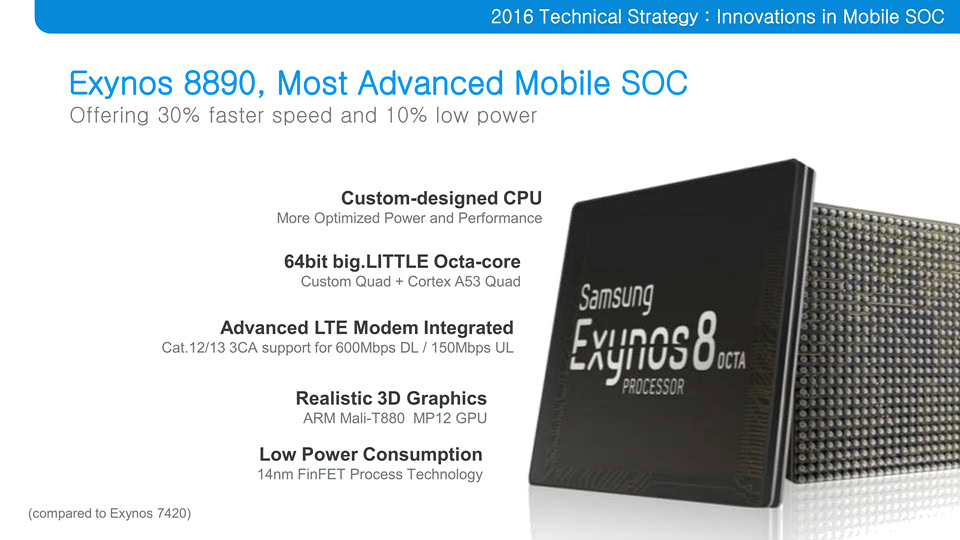 2016 Technical Strategy : Innovations in Mobile SOC

Exynos 8890, Most Advanced Mobile SOC
Offering 30% faster speed and 10% low power

Custom-designed CPU
More Optimized Power and Performance

64bit big.LITTLE Octa-core
Custom Quad + Cortex A53 Quad

Advanced LTE Modem Integrated
Cat.12/13 3CA support for 600Mbps DL / 150Mbps UL

Realistic 3D Graphics
ARM Mali-T880 MP12 GPU

Low Power Consumption
14nm FinFET Process Technology

(compared to Exynos 7420)

Samsung
Exynos 8 OCTA
PROCESSOR